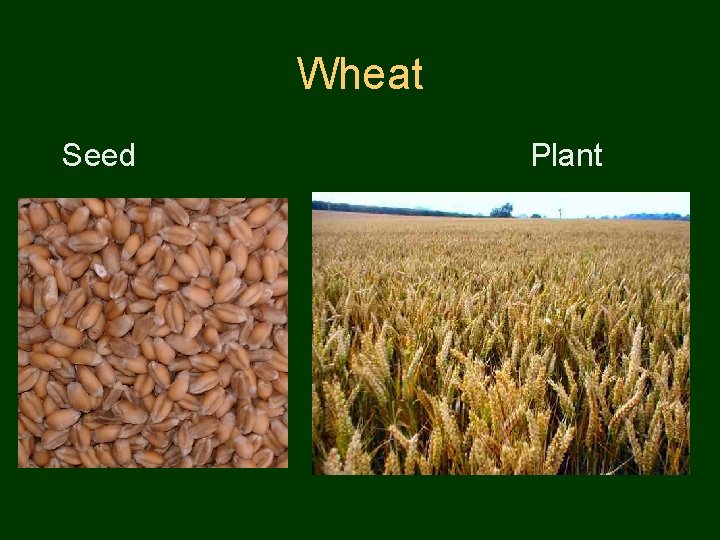 Wheat

Seed

Plant